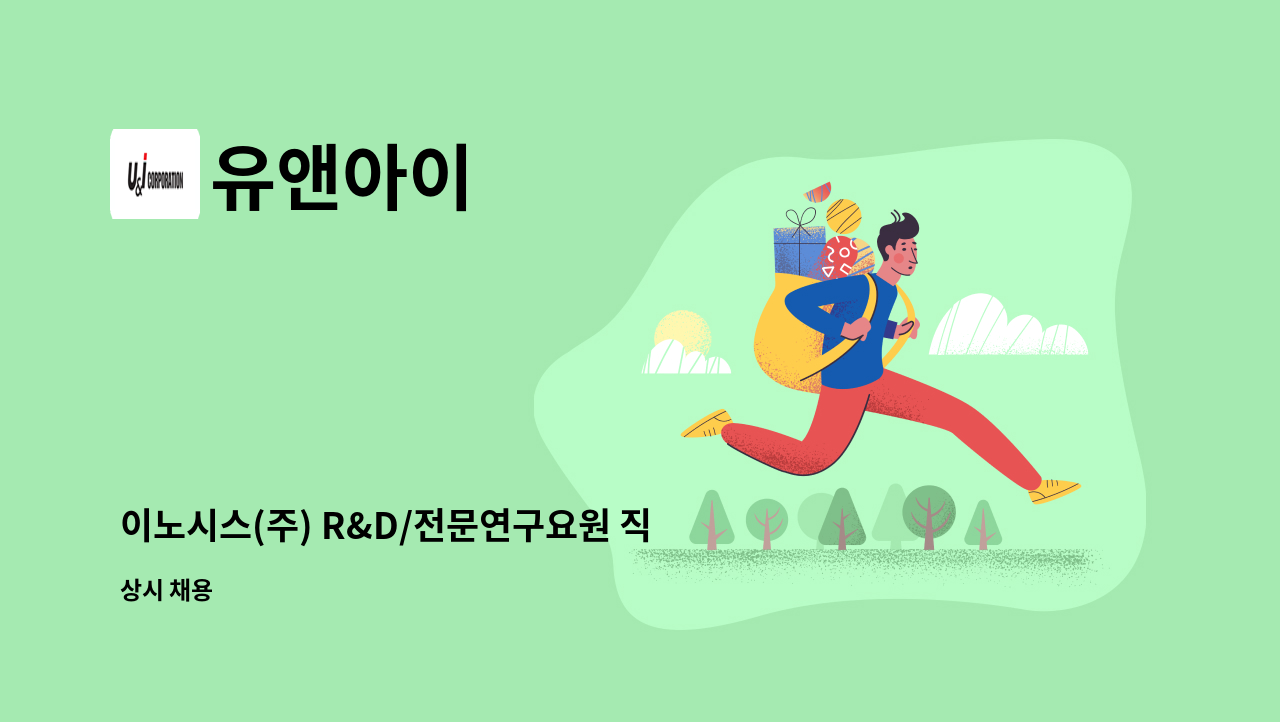 U&I CORPORATION

유앤아이

이노시스(주) R&D/전문연구요원 직

상시 채용